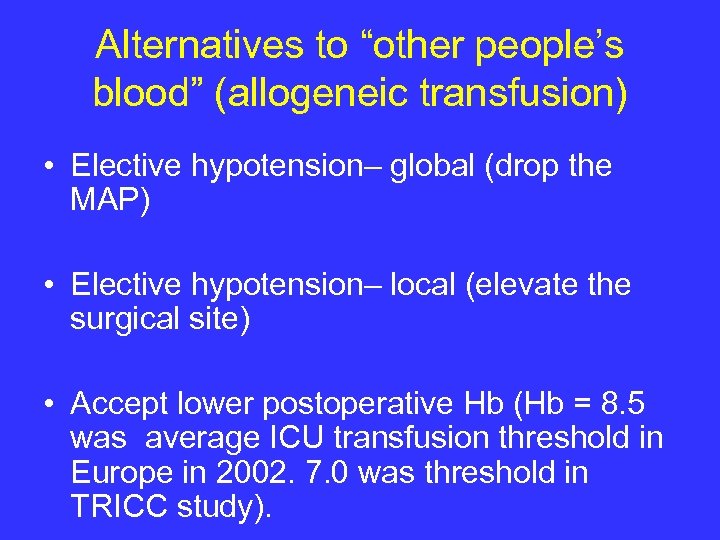 Alternatives to “other people’s blood” (allogeneic transfusion)

• Elective hypotension– global (drop the MAP)

• Elective hypotension– local (elevate the surgical site)

• Accept lower postoperative Hb (Hb = 8.5 was average ICU transfusion threshold in Europe in 2002. 7.0 was threshold in TRICC study).